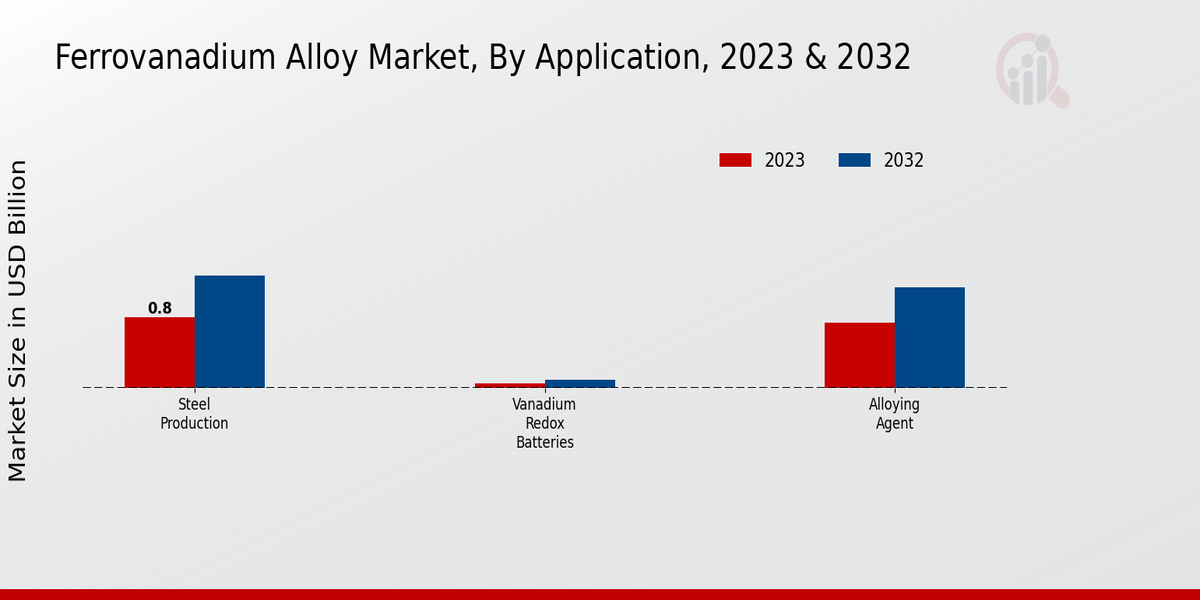 Ferrovanadium Alloy Market, By Application, 2023 & 2032

2023
2032

Market Size in USD Billion

0.8

Steel Production

Vanadium Redox Batteries

Alloying Agent